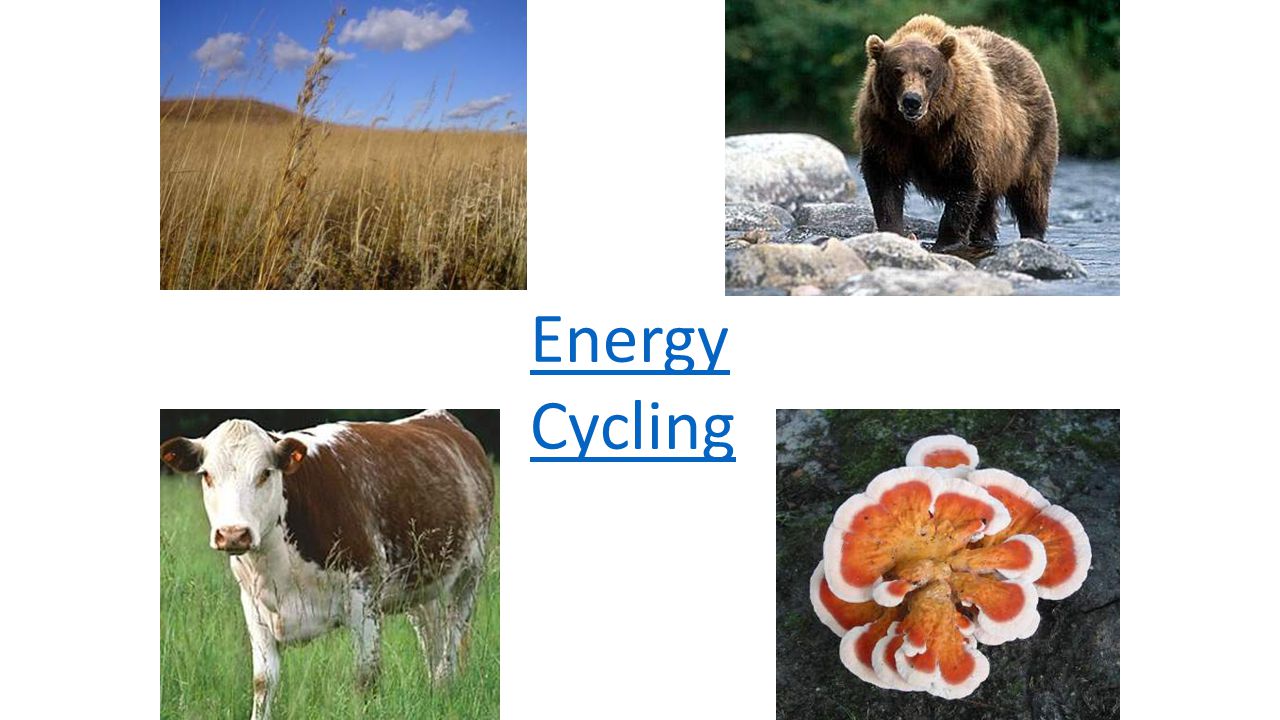 Energy Cycling